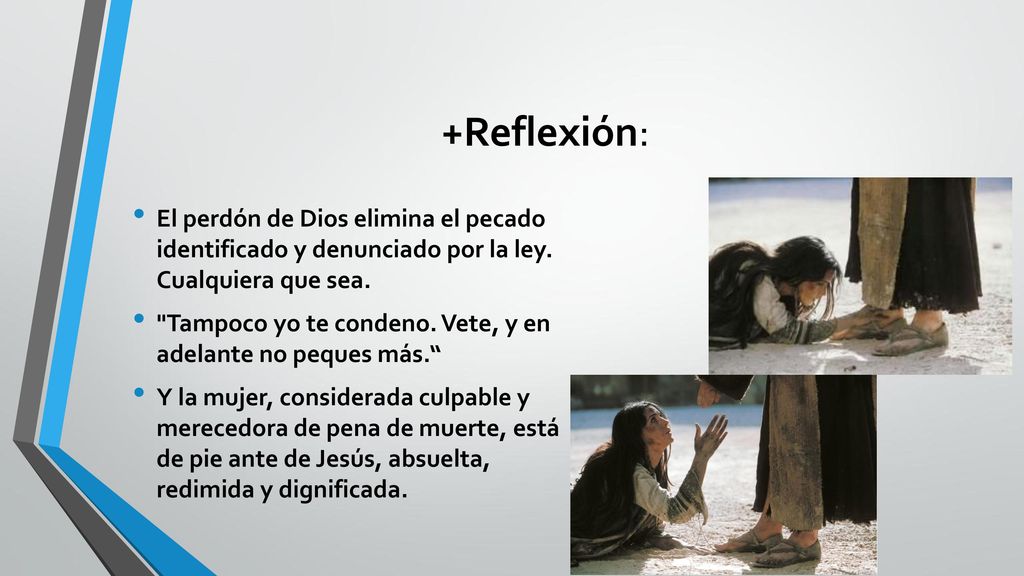 +Reflexión:

• El perdón de Dios elimina el pecado identificado y denunciado por la ley. Cualquiera que sea.

• "Tampoco yo te condeno. Vete, y en adelante no peques más.“

• Y la mujer, considerada culpable y merecedora de pena de muerte, está de pie ante de Jesús, absuelta, redimida y dignificada.